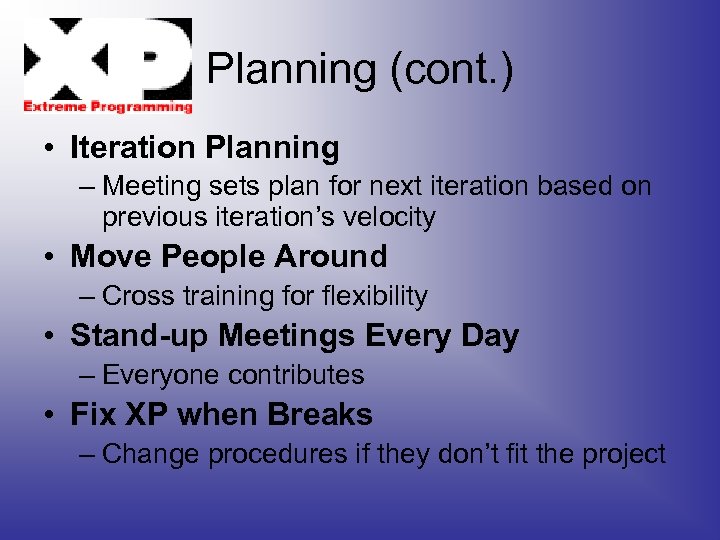 XP
Extreme Programming

Planning (cont.)

• Iteration Planning
– Meeting sets plan for next iteration based on previous iteration’s velocity
• Move People Around
– Cross training for flexibility
• Stand-up Meetings Every Day
– Everyone contributes
• Fix XP when Breaks
– Change procedures if they don’t fit the project